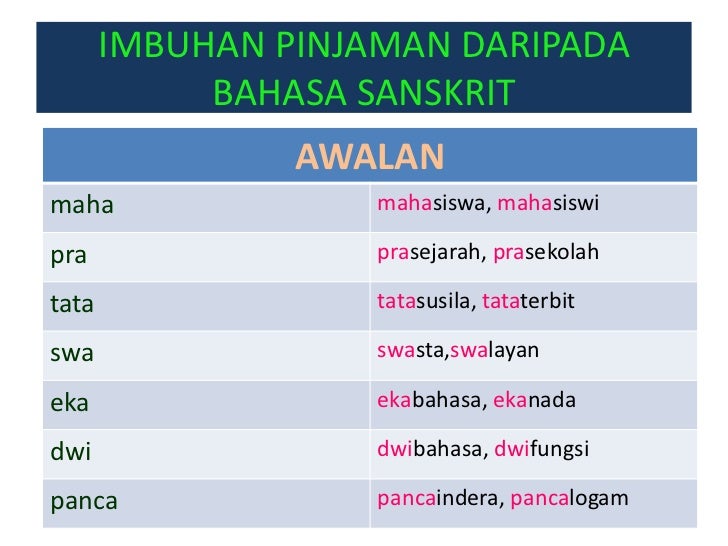 IMBUHAN PINJAMAN DARIPADA BAHASA SANSKRIT

| AWALAN | |
|---|---|
| maha | mahasiswa, mahasiswi |
| pra | prasejarah, prasekolah |
| tata | tatasusila, tataterbit |
| swa | swasta,swalayan |
| eka | ekabahasa, ekanada |
| dwi | dwibahasa, dwifungsi |
| panca | pancaindera, pancalogam |